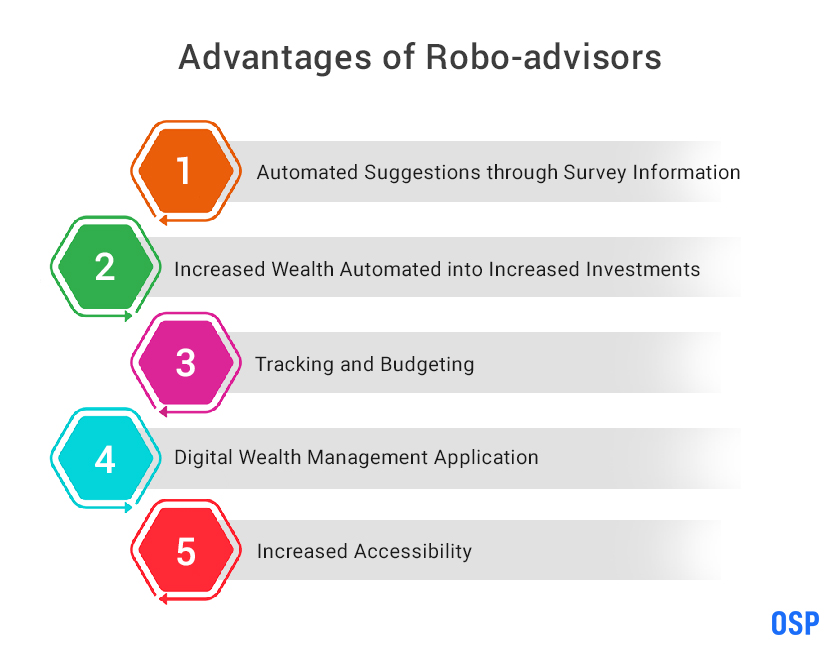 Advantages of Robo-advisors

1 Automated Suggestions through Survey Information

2 Increased Wealth Automated into Increased Investments

3 Tracking and Budgeting

4 Digital Wealth Management Application

5 Increased Accessibility

OSP